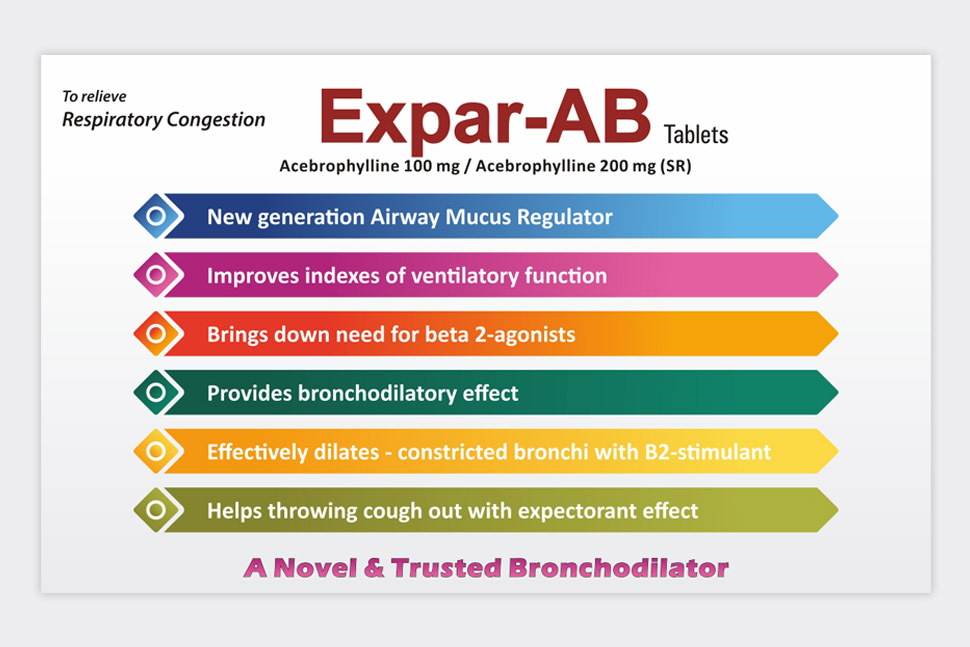 To relieve
Respiratory Congestion

Expar-AB Tablets

Acebrophylline 100 mg / Acebrophylline 200 mg (SR)

New generation Airway Mucus Regulator

Improves indexes of ventilatory function

Brings down need for beta 2-agonists

Provides bronchodilatory effect

Effectively dilates - constricted bronchi with B2-stimulant

Helps throwing cough out with expectorant effect

A Novel & Trusted Bronchodilator